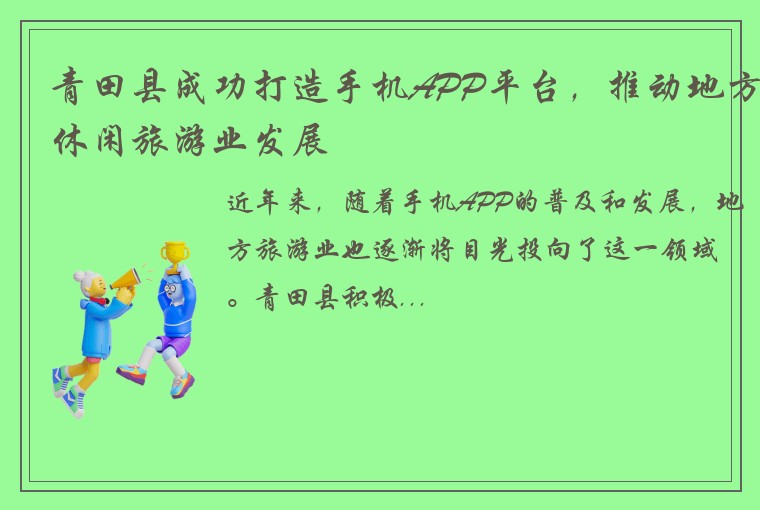 青田县成功打造手机APP平台，推动地方休闲旅游业发展

近年来，随着手机APP的普及和发展，地方旅游业也逐渐将目光投向了这一领域。青田县积极...